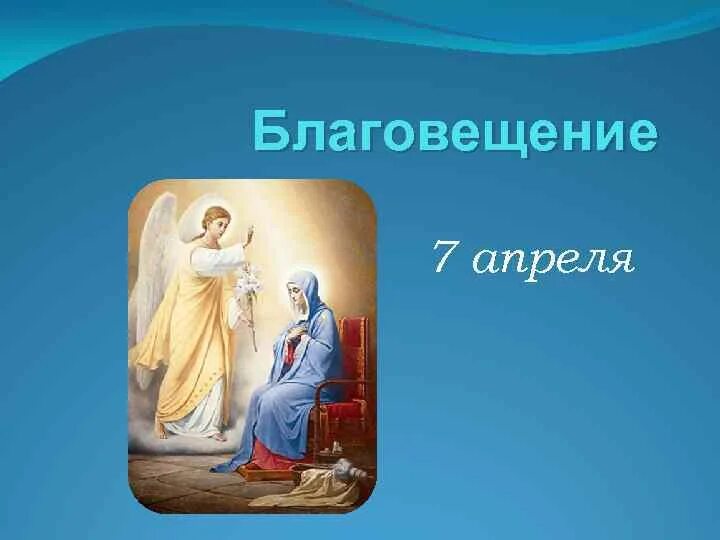 Благовещение

7 апреля